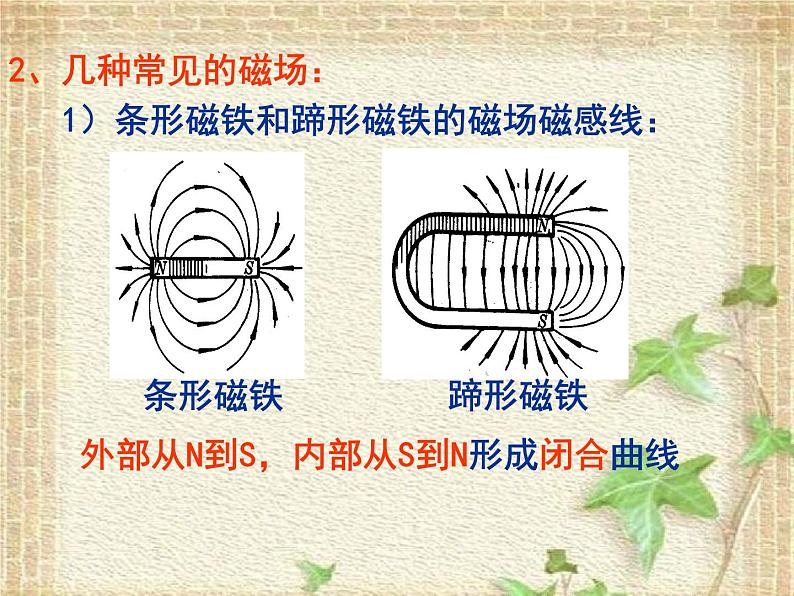 2、几种常见的磁场：

1）条形磁铁和蹄形磁铁的磁场磁感线：

N S

N

S

条形磁铁

蹄形磁铁

外部从N到S，内部从S到N形成闭合曲线